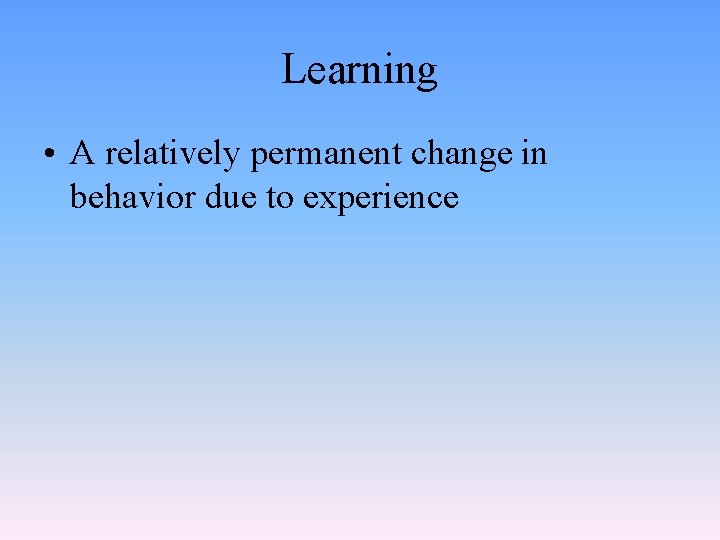 Learning

• A relatively permanent change in behavior due to experience